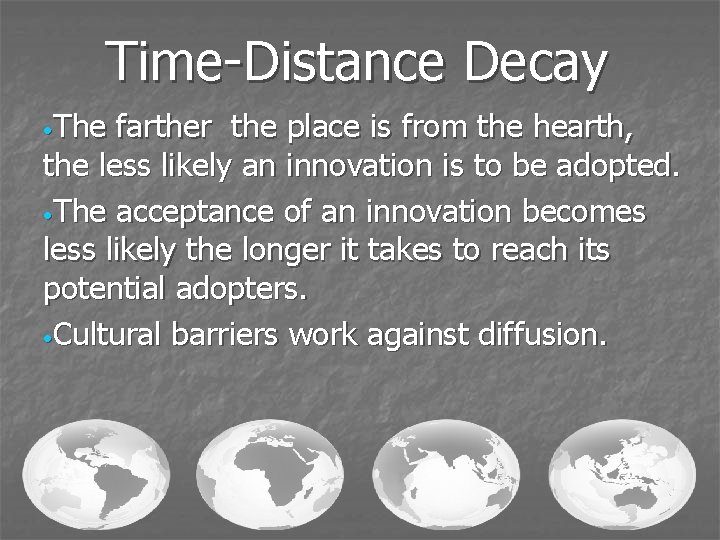 Time-Distance Decay

•The farther  the place is from the hearth, the less likely an innovation is to be adopted.

•The acceptance of an innovation becomes less likely the longer it takes to reach its potential adopters.

•Cultural barriers work against diffusion.